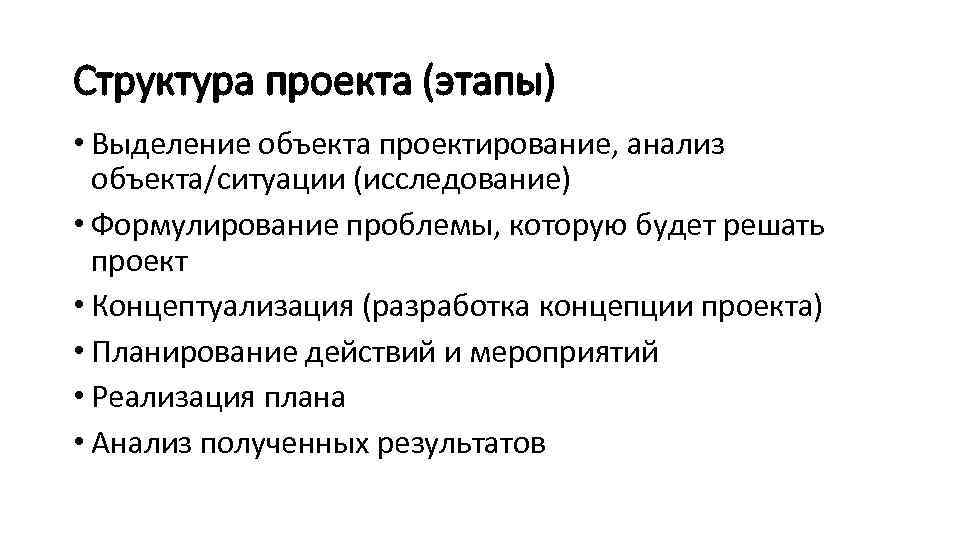 Структура проекта (этапы)

• Выделение объекта проектирование, анализ объекта/ситуации (исследование)
• Формулирование проблемы, которую будет решать проект
• Концептуализация (разработка концепции проекта)
• Планирование действий и мероприятий
• Реализация плана
• Анализ полученных результатов